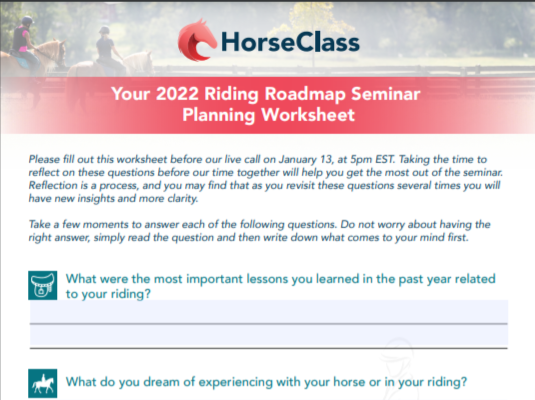 HorseClass

Your 2022 Riding Roadmap Seminar Planning Worksheet

Please fill out this worksheet before our live call on January 13, at 5pm EST. Taking the time to reflect on these questions before our time together will help you get the most out of the seminar. Reflection is a process, and you may find that as you revisit these questions several times you will have new insights and more clarity.

Take a few moments to answer each of the following questions. Do not worry about having the right answer, simply read the question and then write down what comes to your mind first.

What were the most important lessons you learned in the past year related to your riding?

What do you dream of experiencing with your horse or in your riding?